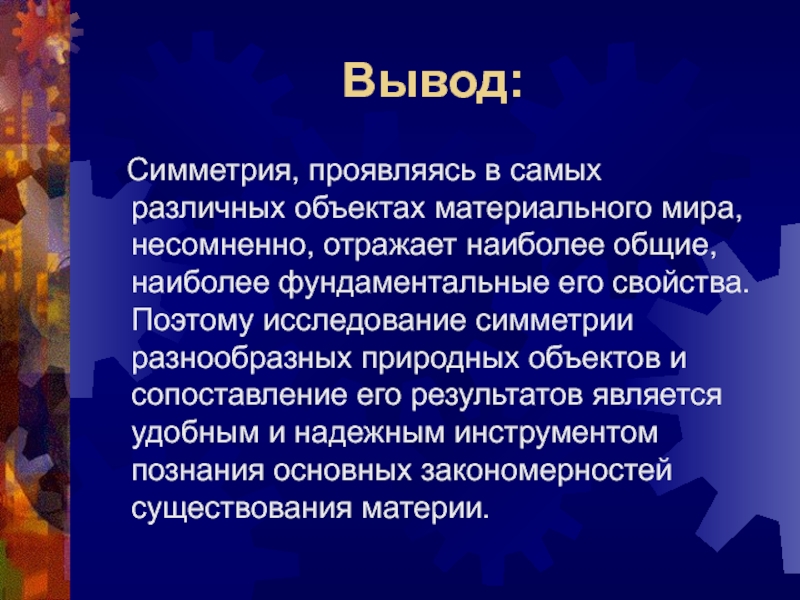 Вывод:

Симметрия, проявляясь в самых различных объектах материального мира, несомненно, отражает наиболее общие, наиболее фундаментальные его свойства. Поэтому исследование симметрии разнообразных природных объектов и сопоставление его результатов является удобным и надежным инструментом познания основных закономерностей существования материи.